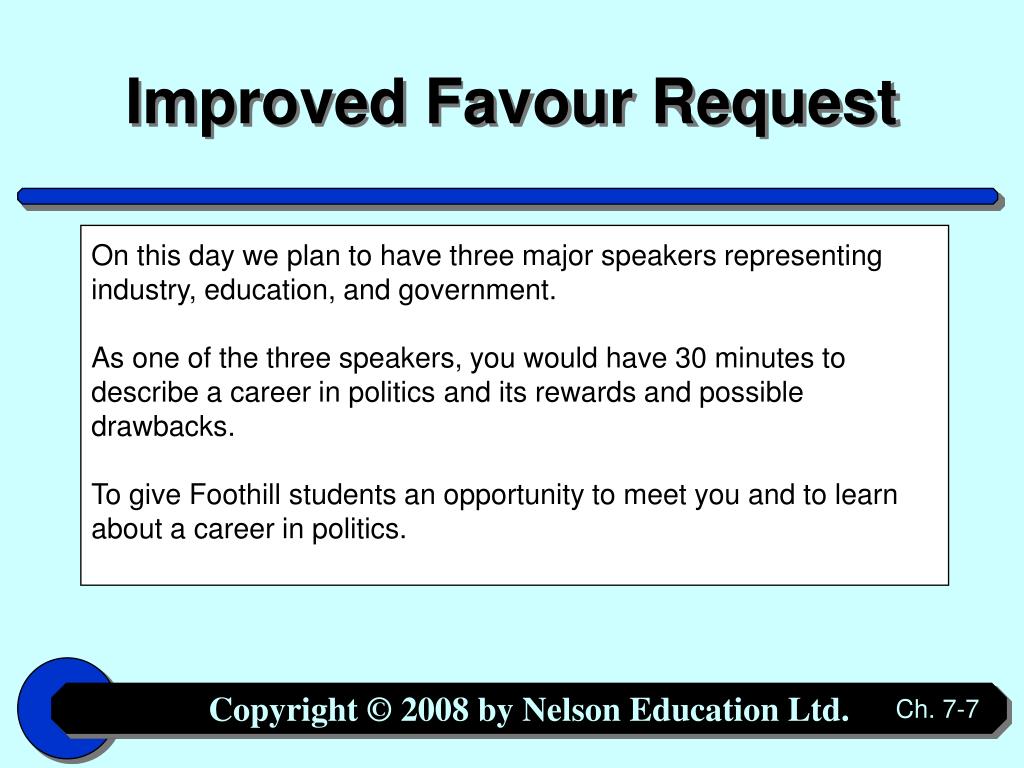 Improved Favour Request

On this day we plan to have three major speakers representing industry, education, and government.

As one of the three speakers, you would have 30 minutes to describe a career in politics and its rewards and possible drawbacks.

To give Foothill students an opportunity to meet you and to learn about a career in politics.

Copyright © 2008 by Nelson Education Ltd.

Ch. 7-7